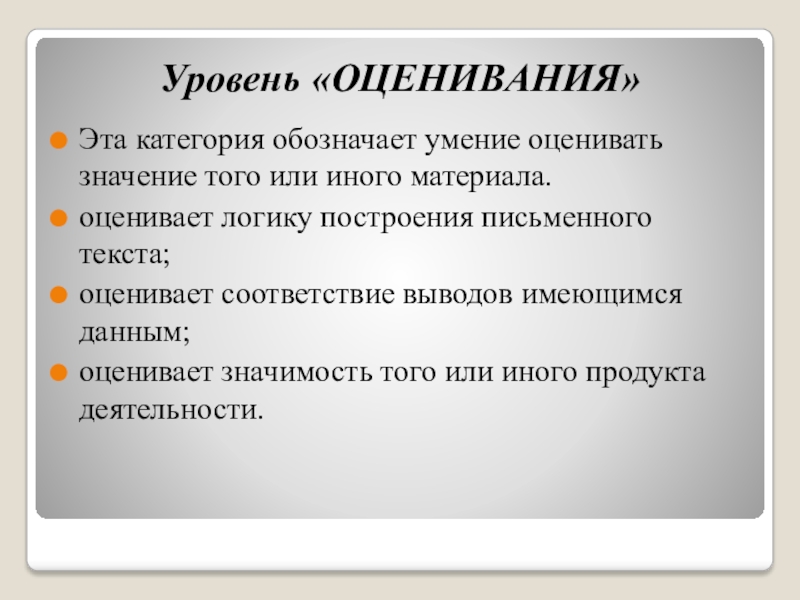 Уровень «ОЦЕНИВАНИЯ»

Эта категория обозначает умение оценивать значение того или иного материала.

оценивает логику построения письменного текста;

оценивает соответствие выводов имеющимся данным;

оценивает значимость того или иного продукта деятельности.